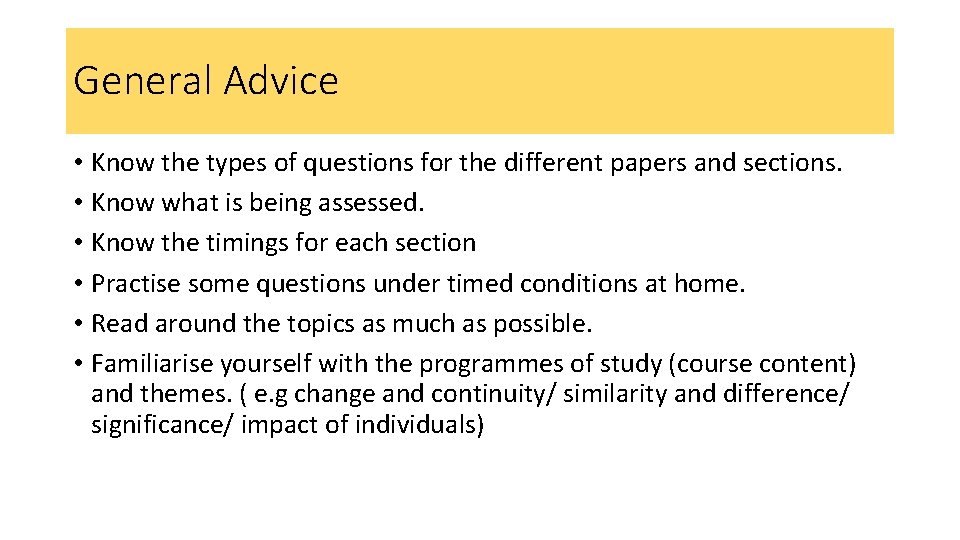 General Advice

• Know the types of questions for the different papers and sections.
• Know what is being assessed.
• Know the timings for each section
• Practise some questions under timed conditions at home.
• Read around the topics as much as possible.
• Familiarise yourself with the programmes of study (course content) and themes. ( e.g change and continuity/ similarity and difference/ significance/ impact of individuals)